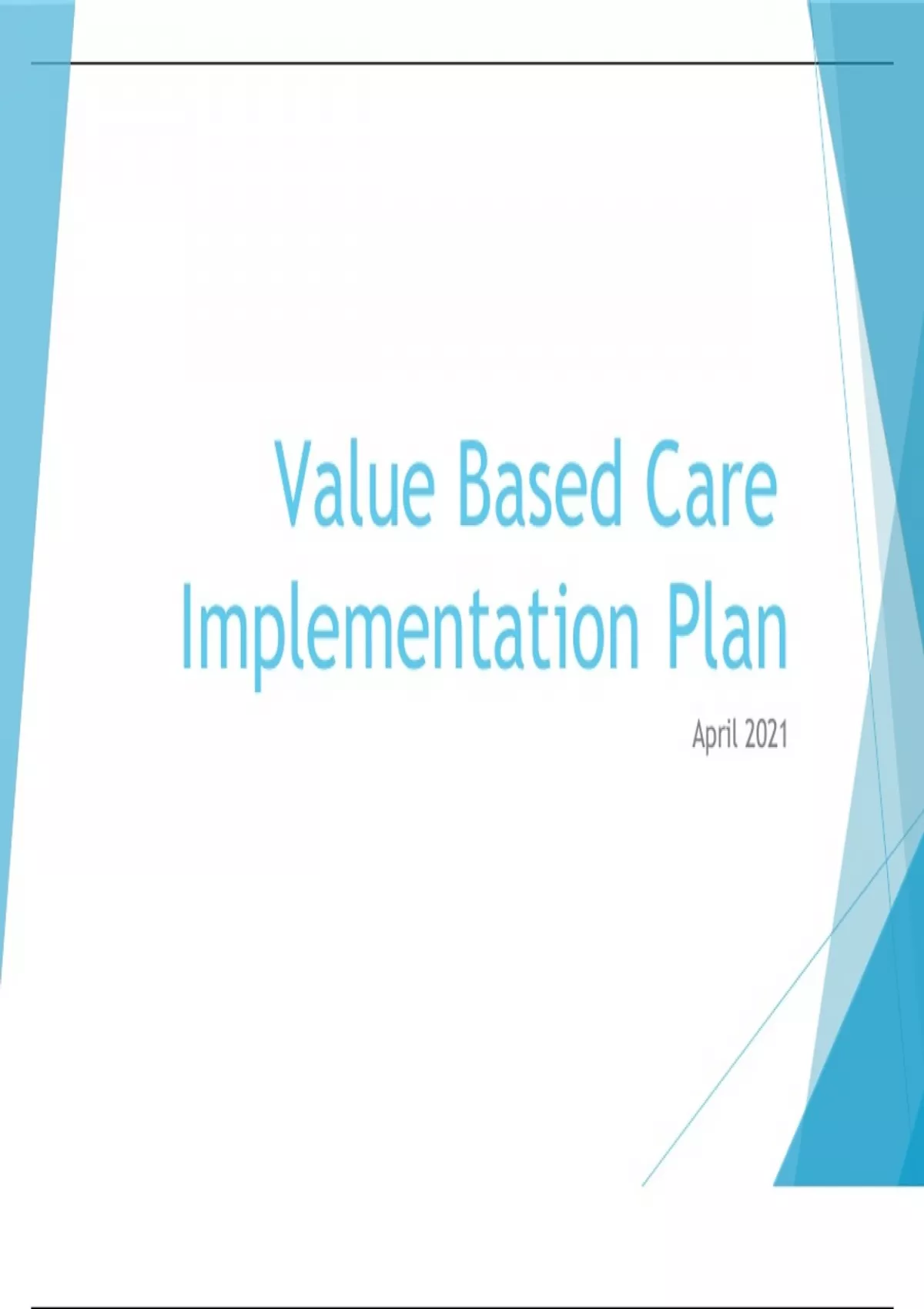 Value Based Care Implementation Plan

April 2021